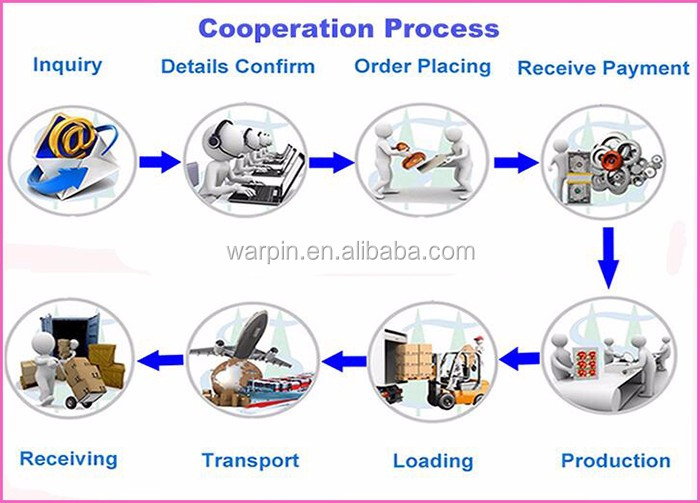 Cooperation Process

Inquiry

Details Confirm

Order Placing

Receive Payment

warpin.en.alibaba.com

Receiving

Transport

Loading

Production